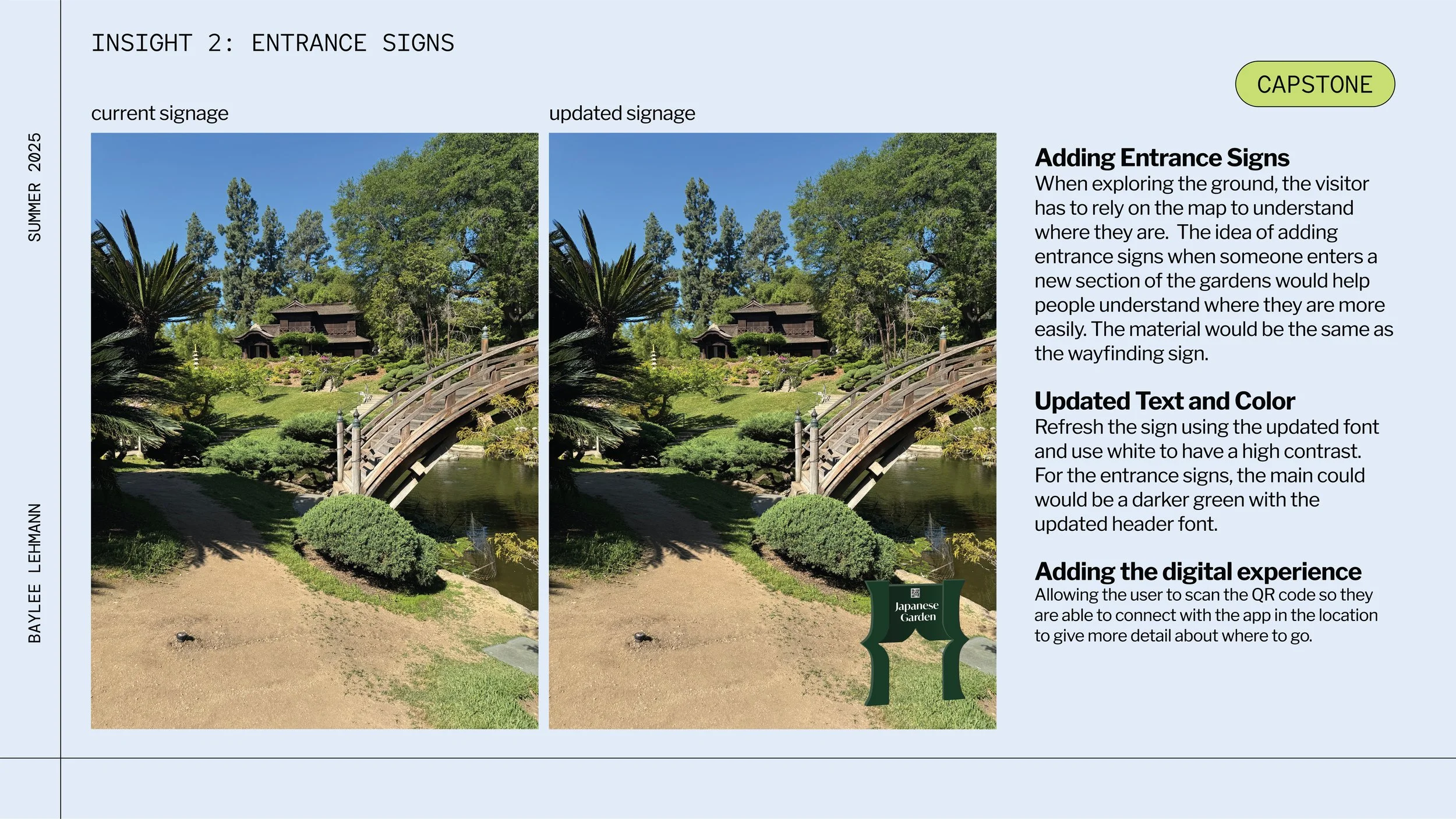 SUMMER 2025

BAYLEE LEHMANN

INSIGHT 2: ENTRANCE SIGNS

CAPSTONE

current signage

updated signage

Japanese Garden

Adding Entrance Signs
When exploring the ground, the visitor has to rely on the map to understand where they are. The idea of adding entrance signs when someone enters a new section of the gardens would help people understand where they are more easily. The material would be the same as the wayfinding sign.

Updated Text and Color
Refresh the sign using the updated font and use white to have a high contrast. For the entrance signs, the main could would be a darker green with the updated header font.

Adding the digital experience
Allowing the user to scan the QR code so they are able to connect with the app in the location to give more detail about where to go.